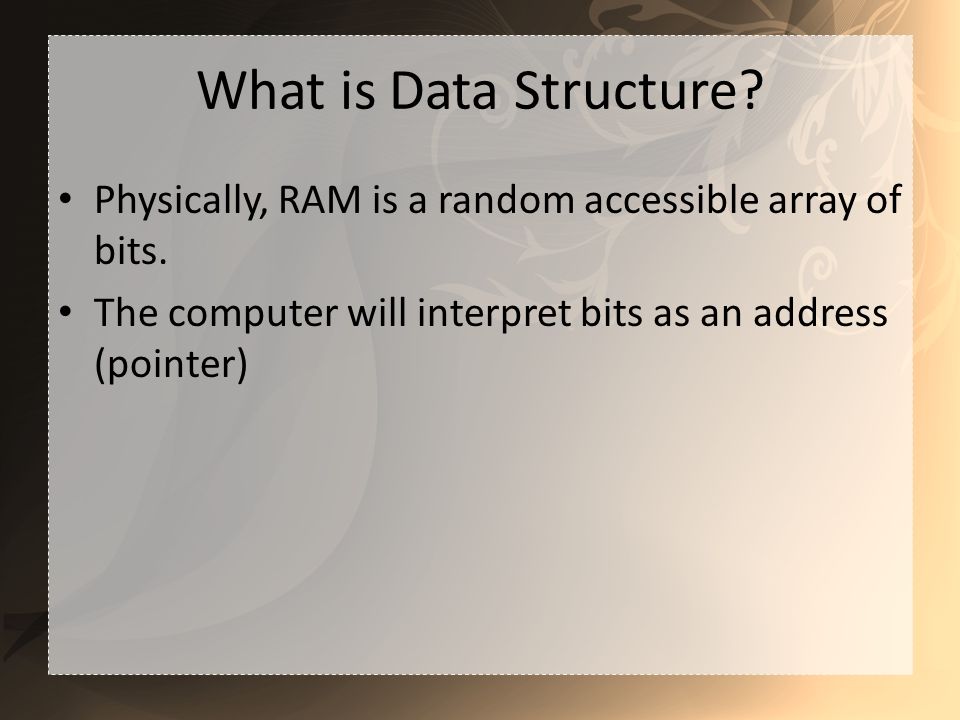 What is Data Structure?

• Physically, RAM is a random accessible array of bits.

• The computer will interpret bits as an address (pointer)